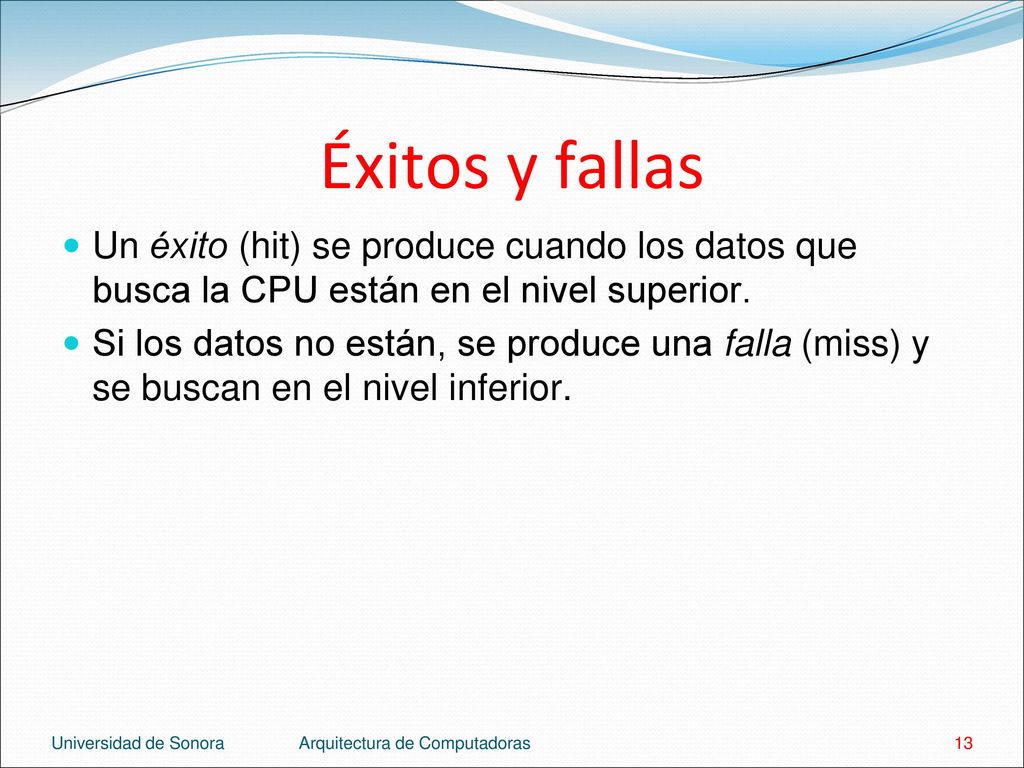 Éxitos y fallas

Un éxito (hit) se produce cuando los datos que busca la CPU están en el nivel superior.

Si los datos no están, se produce una falla (miss) y se buscan en el nivel inferior.

Universidad de Sonora Arquitectura de Computadoras 13